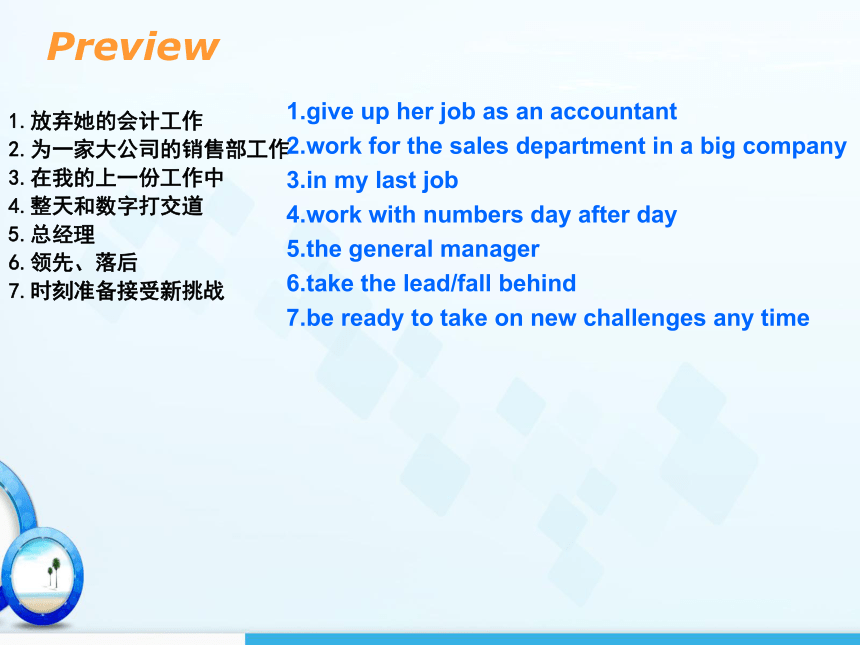 Preview

1. 放弃她的会计工作
2. 为一家大公司的销售部工作
3. 在我的上一份工作中
4. 整天和数字打交道
5. 总经理
6. 领先、落后
7. 时刻准备接受新挑战

1.give up her job as an accountant
2.work for the sales department in a big company
3.in my last job
4.work with numbers day after day
5.the general manager
6.take the lead/fall behind
7.be ready to take on new challenges any time